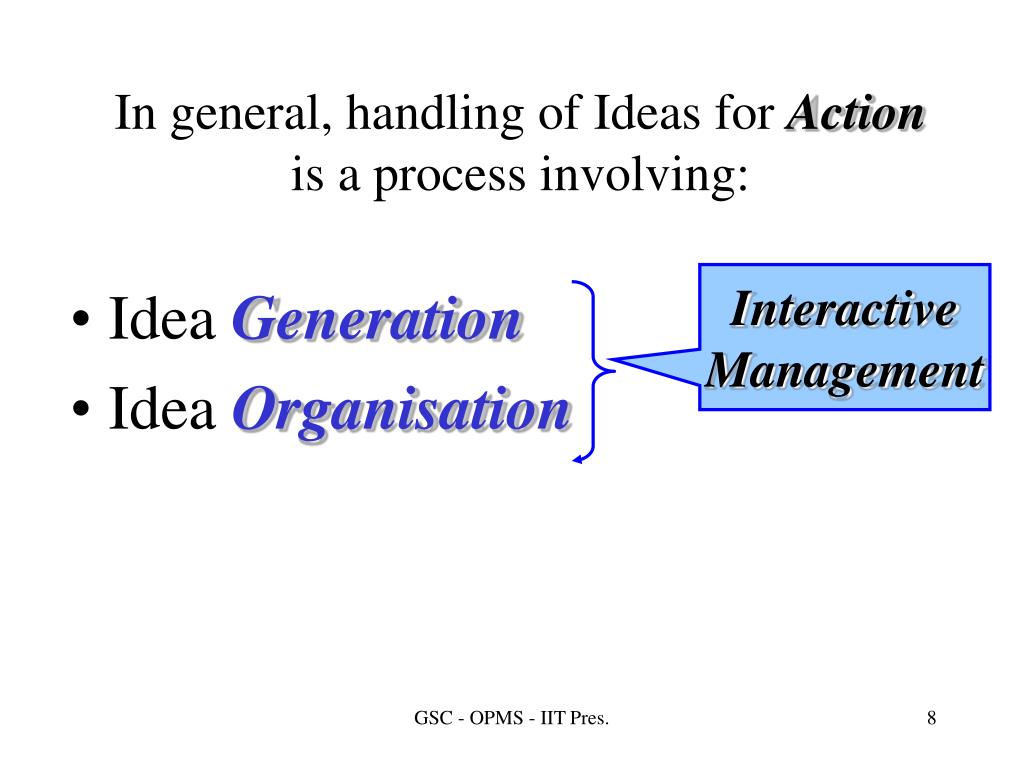 In general, handling of Ideas for Action is a process involving:

• Idea Generation
• Idea Organisation

Interactive Management

GSC - OPMS - IIT Pres.

8